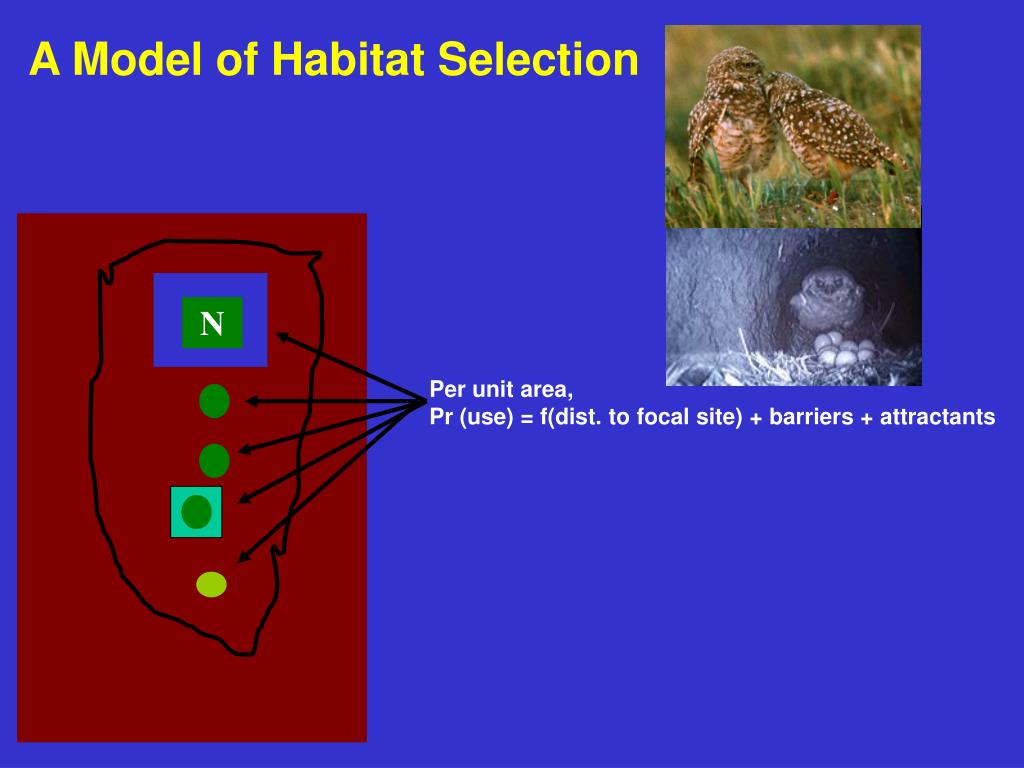 A Model of Habitat Selection

N

Per unit area,
Pr (use) = f(dist. to focal site) + barriers + attractants